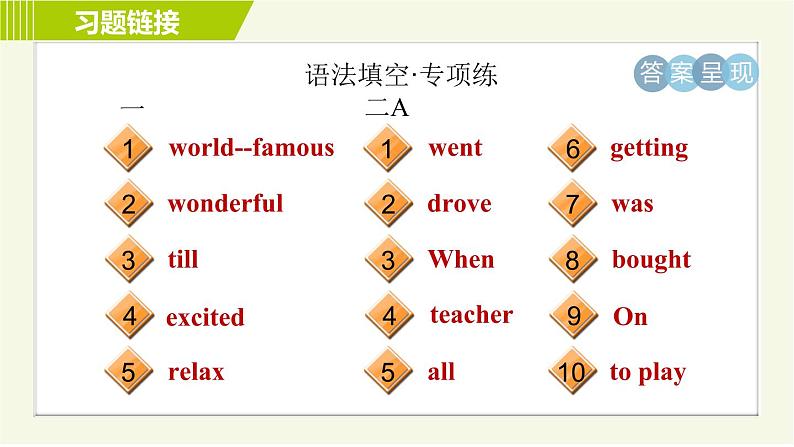 习题链接

语法填空·专项练

答案呈现

一

1 world--famous
2 wonderful
3 till
4 excited
5 relax

二A

1 went
2 drove
3 When
4 teacher
5 all

6 getting
7 was
8 bought
9 On
10 to play